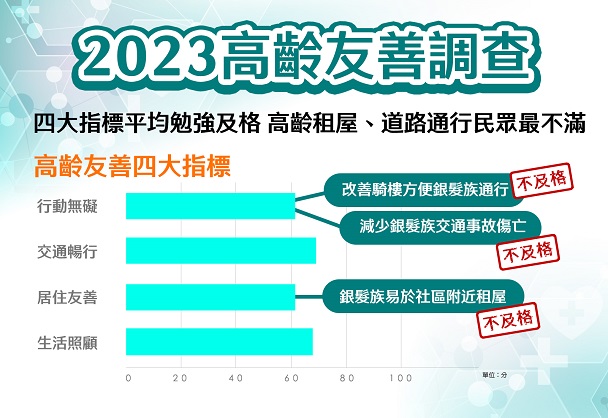 2023高齡友善調查

四大指標平均勉強及格 高齡租屋、道路通行民眾最不滿

高齡友善四大指標

行動無礙

交通暢行

居住友善

生活照顧

改善騎樓方便銀髮族通行 不及格

減少銀髮族交通事故傷亡 不及格

銀髮族易於社區附近租屋 不及格

0 20 40 60 80 100

單位：分